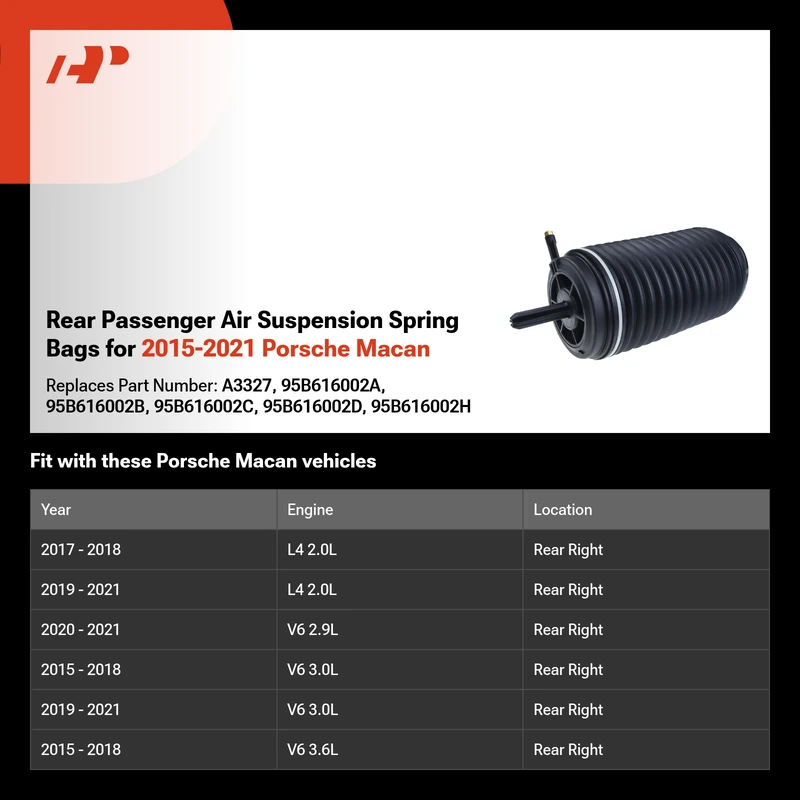 Rear Passenger Air Suspension Spring Bags for 2015-2021 Porsche Macan

Replaces Part Number: A3327, 95B616002A, 95B616002B, 95B616002C, 95B616002D, 95B616002H

Fit with these Porsche Macan vehicles

| Year | Engine | Location |
|---|---|---|
| 2017 - 2018 | L4 2.0L | Rear Right |
| 2019 - 2021 | L4 2.0L | Rear Right |
| 2020 - 2021 | V6 2.9L | Rear Right |
| 2015 - 2018 | V6 3.0L | Rear Right |
| 2019 - 2021 | V6 3.0L | Rear Right |
| 2015 - 2018 | V6 3.6L | Rear Right |